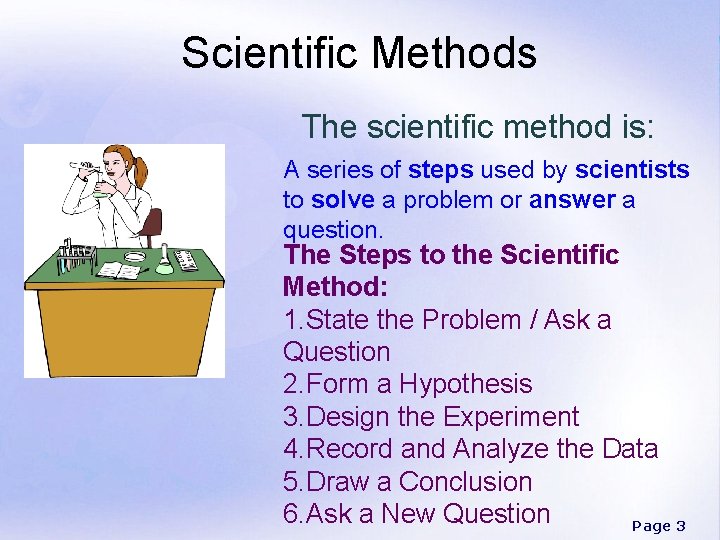 Scientific Methods

The scientific method is:

A series of steps used by scientists to solve a problem or answer a question.

The Steps to the Scientific Method:
1.State the Problem / Ask a Question
2.Form a Hypothesis
3.Design the Experiment
4.Record and Analyze the Data
5.Draw a Conclusion
6.Ask a New Question

Page 3